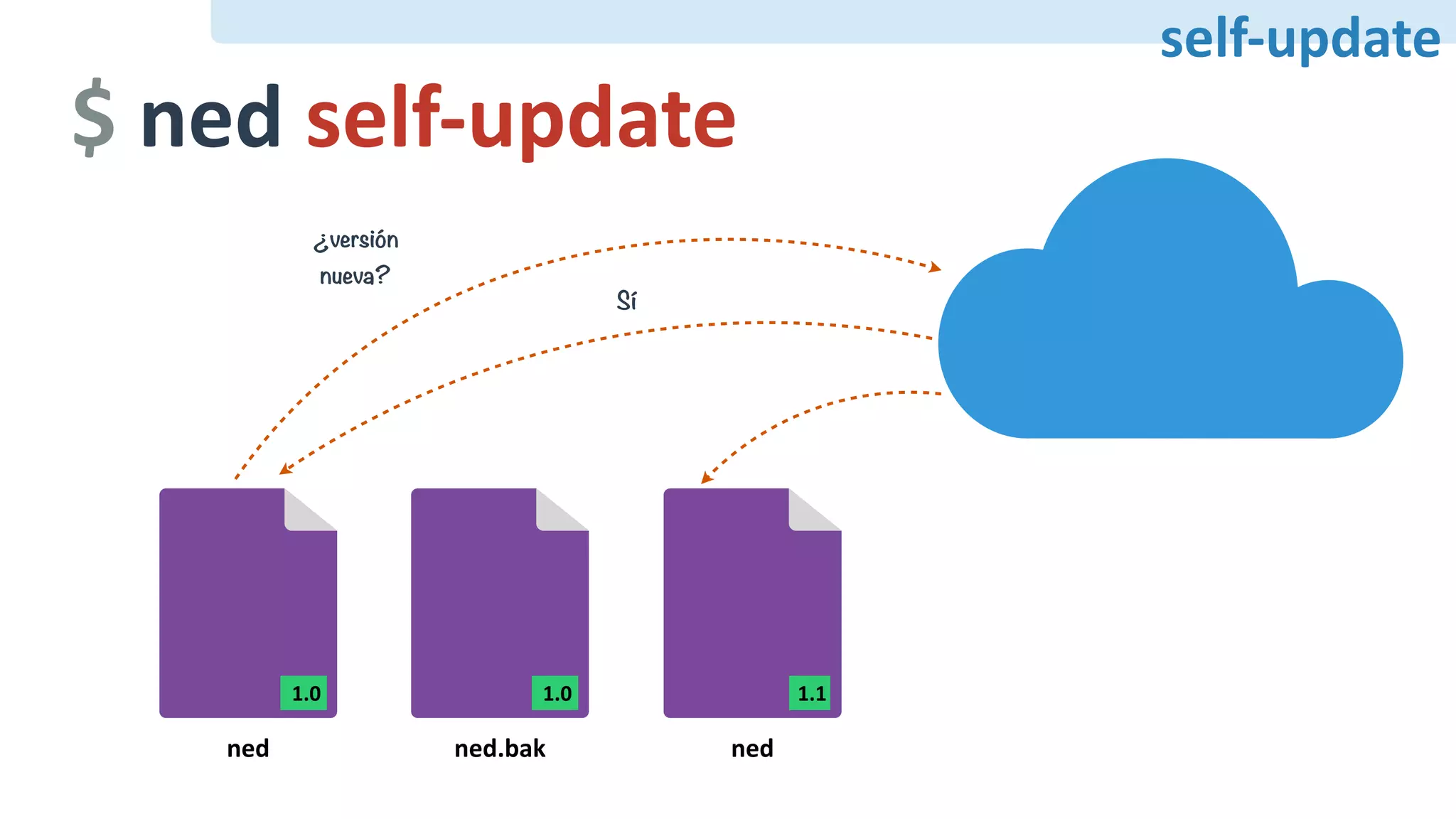 self-update

$ ned self-update

¿versión nueva?

Sí

1.0

ned

1.0

ned.bak

1.1

ned